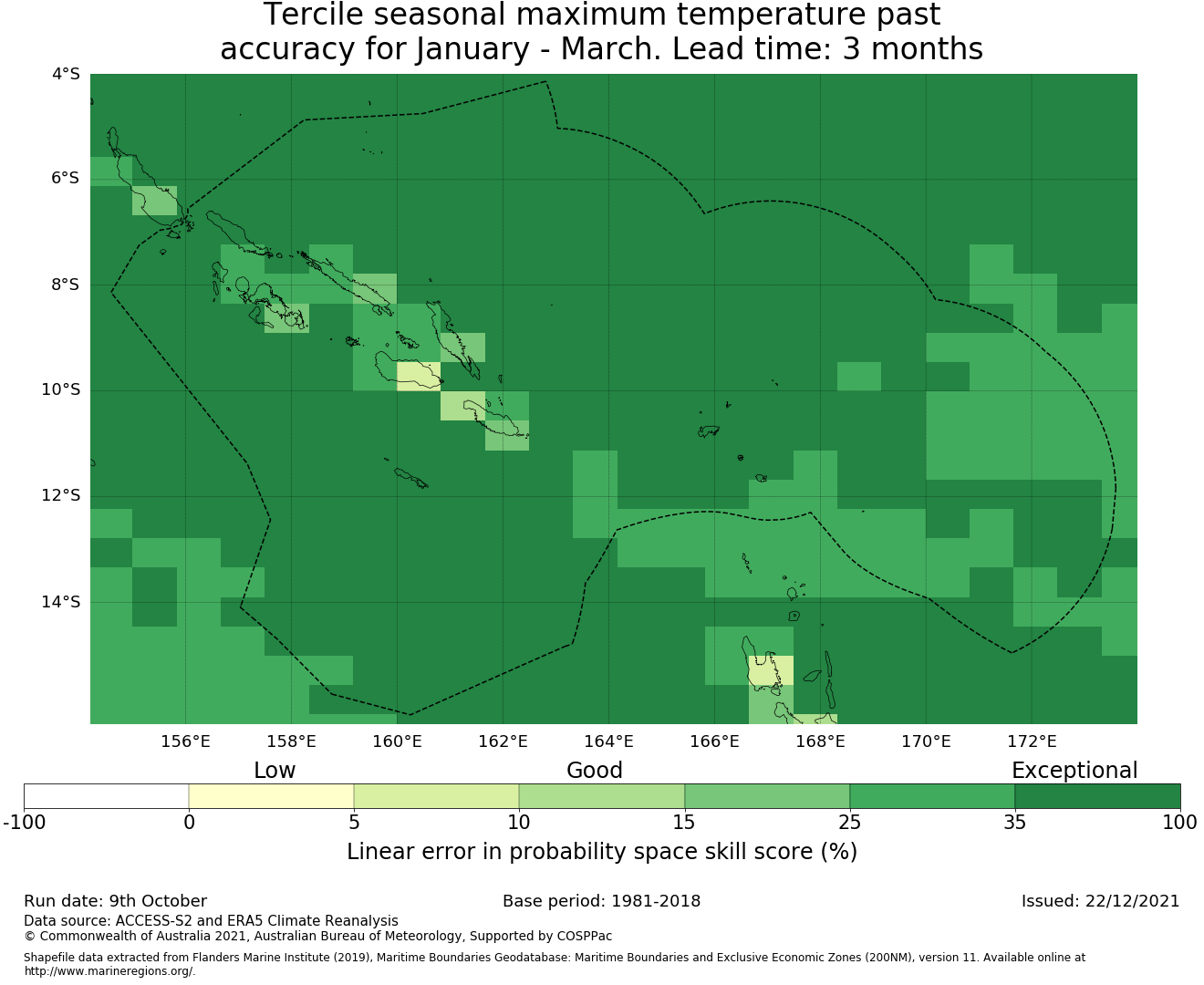 Tercile seasonal maximum temperature past accuracy for January - March. Lead time: 3 months

4°S
6°S
8°S
10°S
12°S
14°S

156°E 158°E 160°E 162°E 164°E 166°E 168°E 170°E 172°E

Low Good Exceptional

-100 0 5 10 15 25 35 100

Linear error in probability space skill score (%)

Run date: 9th October

Base period: 1981-2018

Issued: 22/12/2021

Data source: ACCESS-S2 and ERA5 Climate Reanalysis
© Commonwealth of Australia 2021, Australian Bureau of Meteorology, Supported by COSPPac

Shapefile data extracted from Flanders Marine Institute (2019), Maritime Boundaries Geodatabase: Maritime Boundaries and Exclusive Economic Zones (200NM), version 11. Available online at http://www.marineregions.org/.